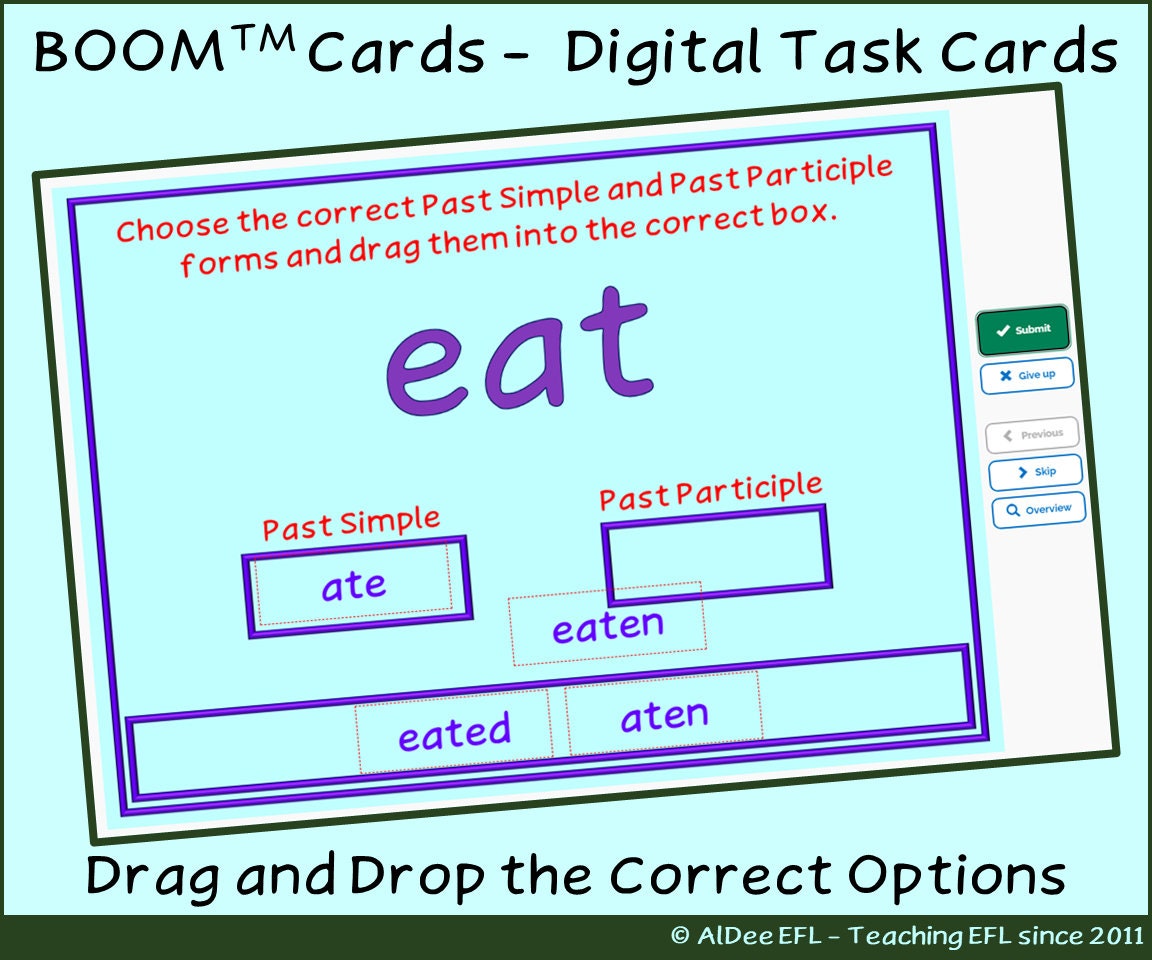 BOOM™ Cards - Digital Task Cards

Choose the correct Past Simple and Past Participle forms and drag them into the correct box.

eat

Past Simple

ate

Past Participle

eaten

eated

aten

Submit

Give up

Previous

Skip

Overview

Drag and Drop the Correct Options

© AlDee EFL - Teaching EFL since 2011